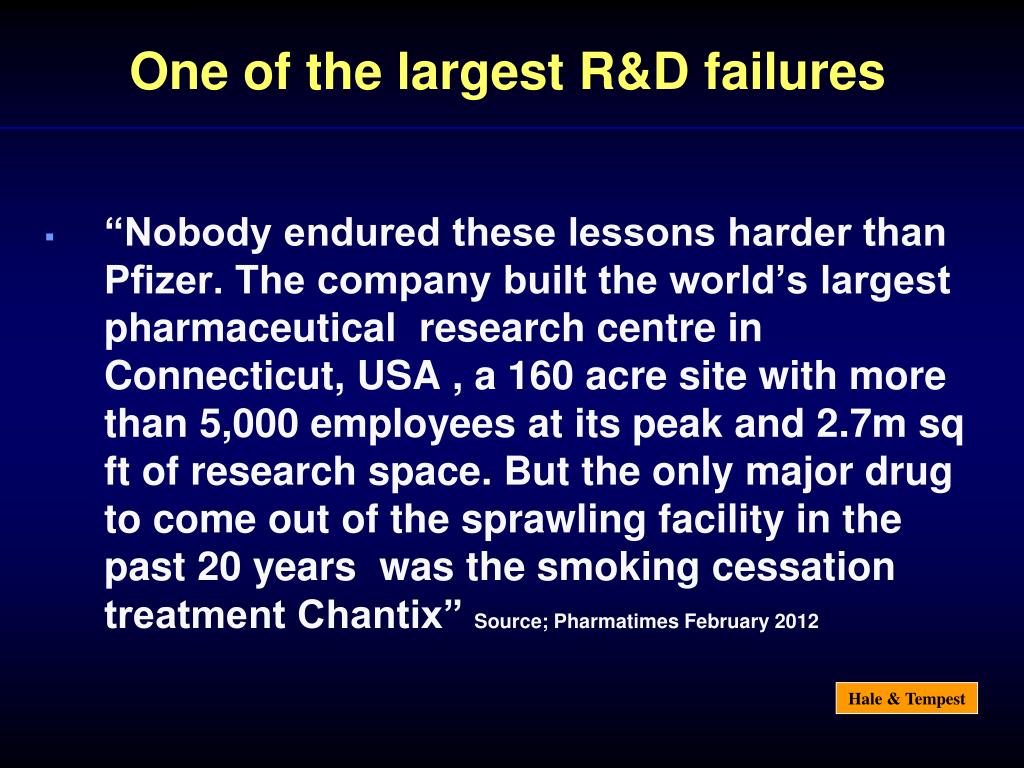 One of the largest R&D failures

▪ “Nobody endured these lessons harder than Pfizer. The company built the world’s largest pharmaceutical research centre in Connecticut, USA , a 160 acre site with more than 5,000 employees at its peak and 2.7m sq ft of research space. But the only major drug to come out of the sprawling facility in the past 20 years was the smoking cessation treatment Chantix” Source; Pharmatimes February 2012

Hale & Tempest